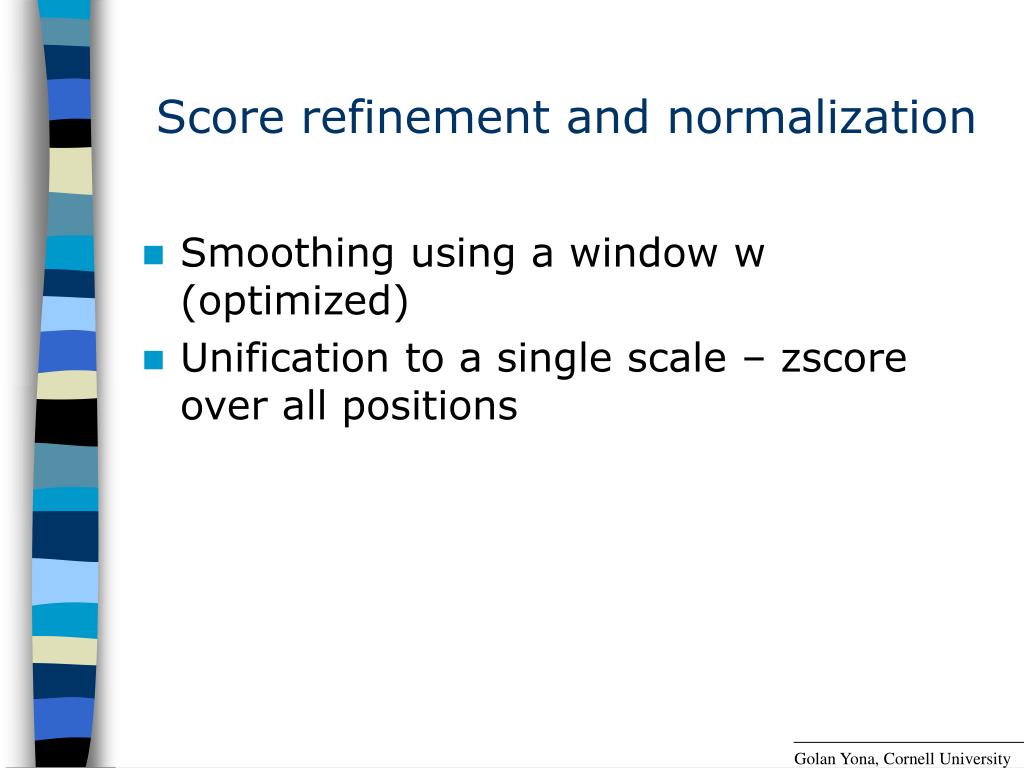 Score refinement and normalization

Smoothing using a window w (optimized)

Unification to a single scale – zscore over all positions

Golan Yona, Cornell University